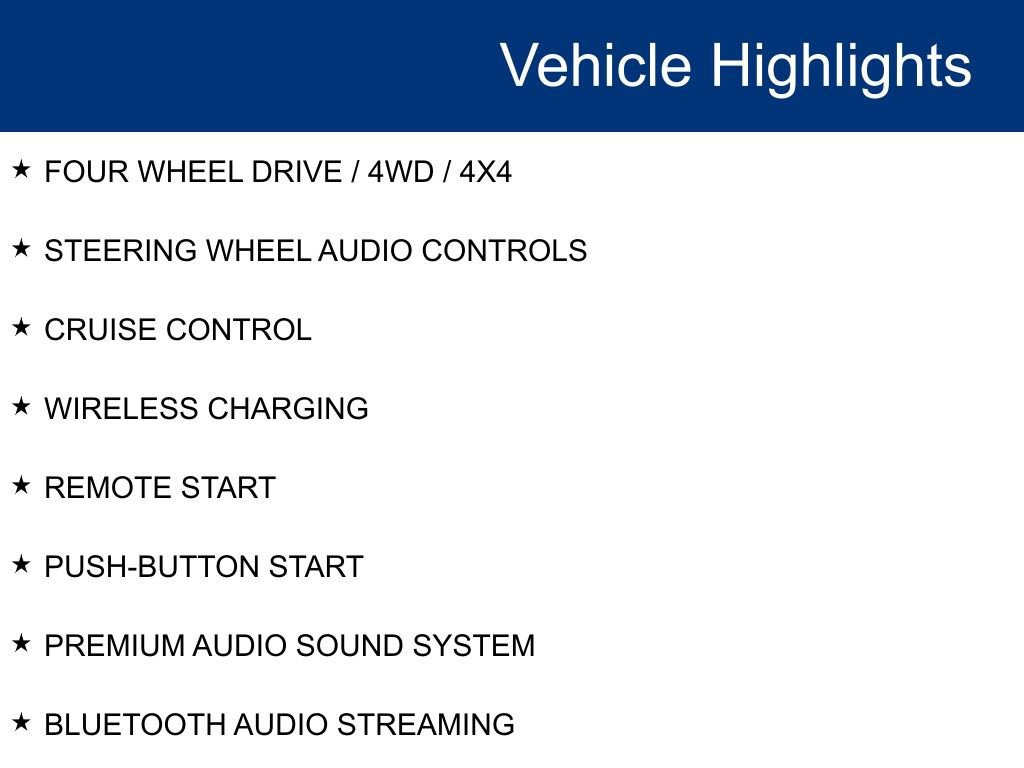 Vehicle Highlights

★ FOUR WHEEL DRIVE / 4WD / 4X4

★ STEERING WHEEL AUDIO CONTROLS

★ CRUISE CONTROL

★ WIRELESS CHARGING

★ REMOTE START

★ PUSH-BUTTON START

★ PREMIUM AUDIO SOUND SYSTEM

★ BLUETOOTH AUDIO STREAMING